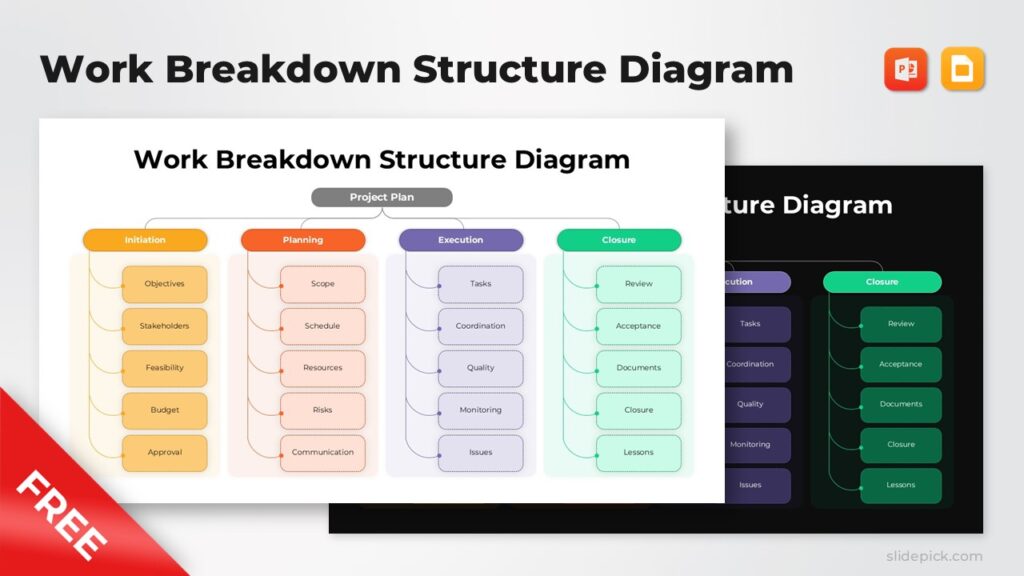 Work Breakdown Structure Diagram

Work Breakdown Structure Diagram

Project Plan

Initiation
Objectives
Stakeholders
Feasibility
Budget
Approval

Planning
Scope
Schedule
Resources
Risks
Communication

Execution
Tasks
Coordination
Quality
Monitoring
Issues

Closure
Review
Acceptance
Documents
Closure
Lessons

ture Diagram

cution
Tasks
Coordination
Quality
Monitoring
Issues

Closure
Review
Acceptance
Documents
Closure
Lessons

FREE

slidepick.com